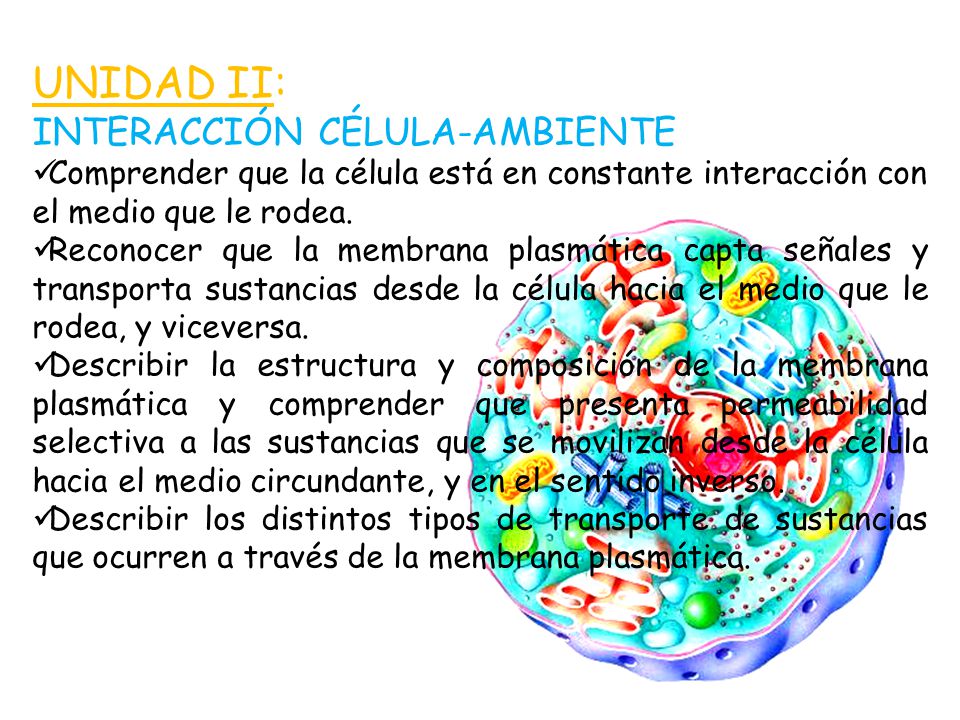 UNIDAD II:
INTERACCIÓN CÉLULA-AMBIENTE

✓Comprender que la célula está en constante interacción con el medio que le rodea.

✓Reconocer que la membrana plasmática capta señales y transporta sustancias desde la célula hacia el medio que le rodea, y viceversa.

✓Describir la estructura y composición de la membrana plasmática y comprender que presenta permeabilidad selectiva a las sustancias que se movilizan desde la célula hacia el medio circundante, y en el sentido inverso.

✓Describir los distintos tipos de transporte de sustancias que ocurren a través de la membrana plasmática.